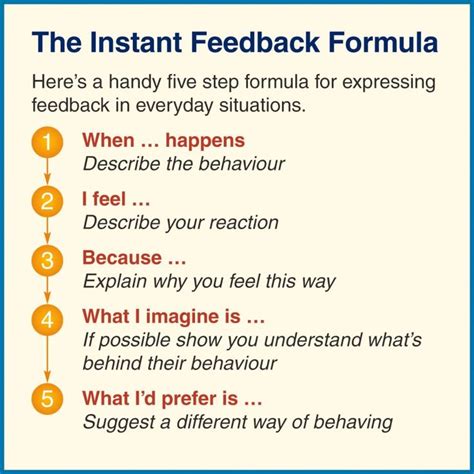 The Instant Feedback Formula

Here's a handy five step formula for expressing feedback in everyday situations.

1 When … happens
Describe the behaviour

2 I feel …
Describe your reaction

3 Because …
Explain why you feel this way

4 What I imagine is …
If possible show you understand what's behind their behaviour

5 What I'd prefer is …
Suggest a different way of behaving